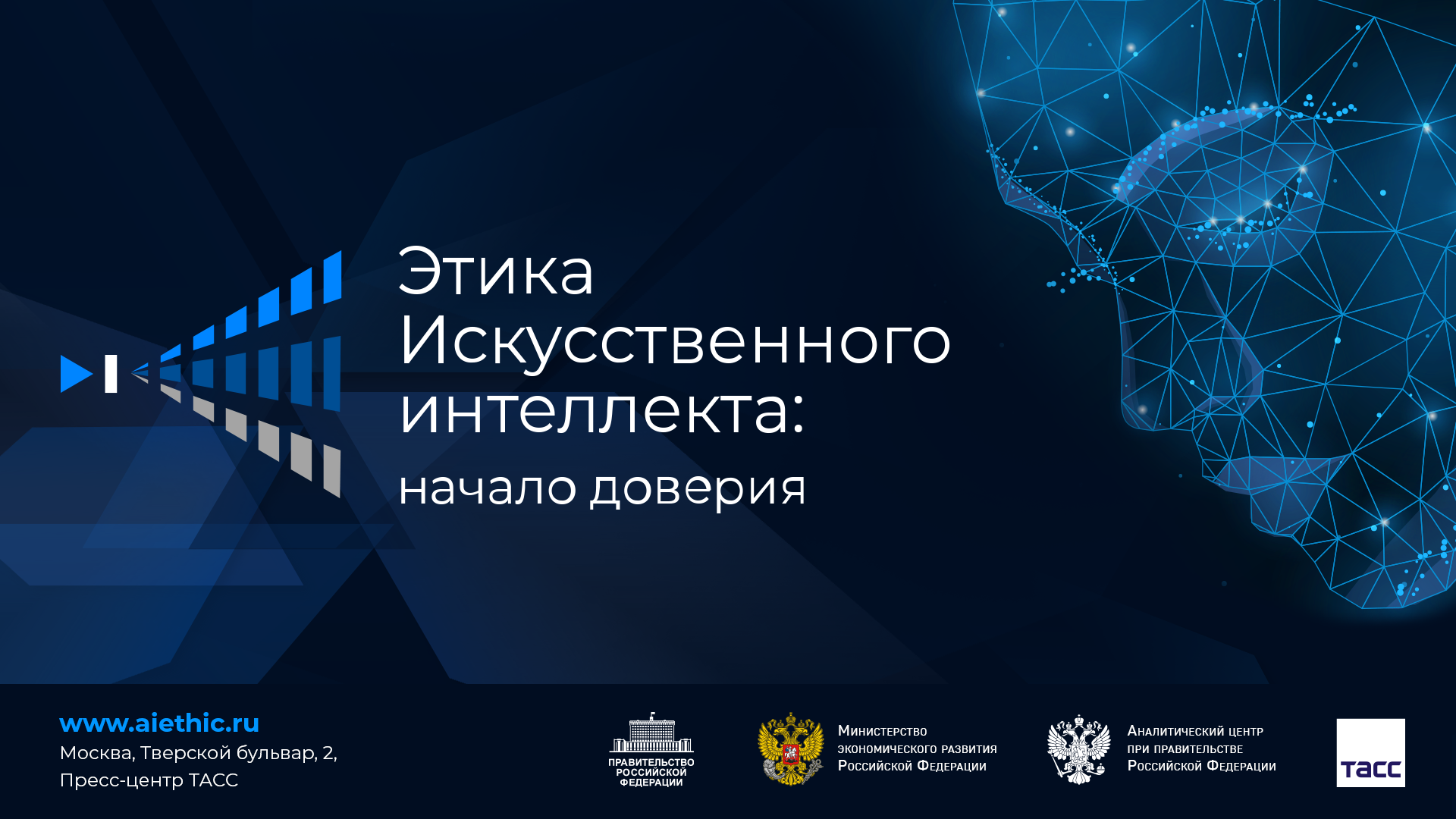 Этика Искусственного интеллекта:
начало доверия

www.aiethic.ru
Москва, Тверской бульвар, 2,
Пресс-центр ТАСС

ПРАВИТЕЛЬСТВО РОССИЙСКОЙ ФЕДЕРАЦИИ

Министерство экономического развития Российской Федерации

Аналитический центр при правительстве Российской Федерации

ТАСС